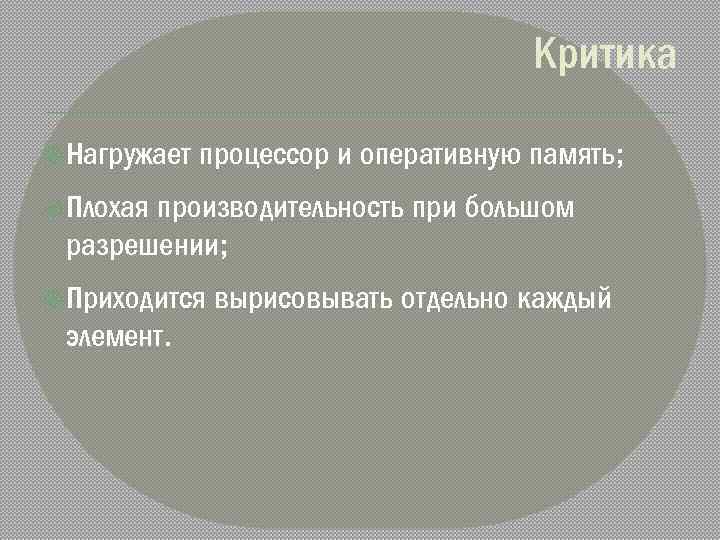 Критика

Нагружает процессор и оперативную память;

Плохая производительность при большом разрешении;

Приходится вырисовывать отдельно каждый элемент.